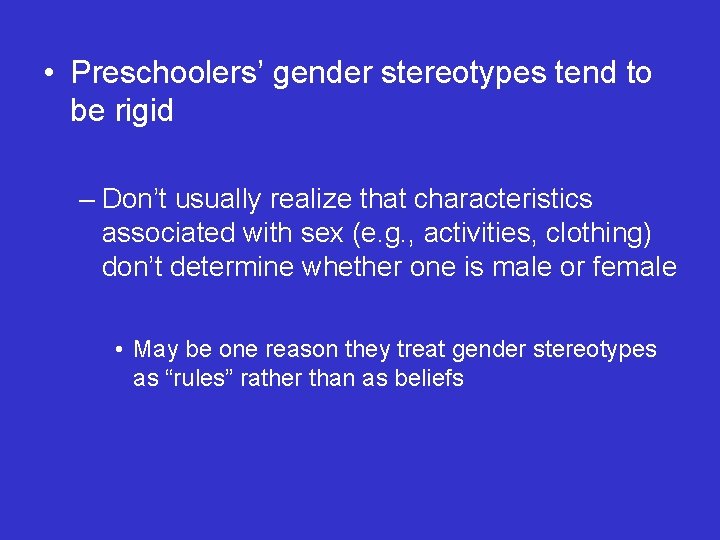 • Preschoolers’ gender stereotypes tend to be rigid

– Don’t usually realize that characteristics associated with sex (e.g., activities, clothing) don’t determine whether one is male or female

• May be one reason they treat gender stereotypes as “rules” rather than as beliefs